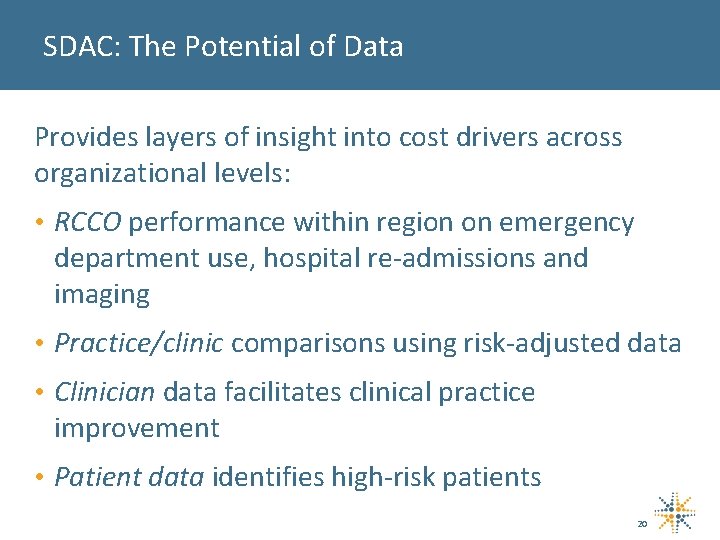 SDAC: The Potential of Data

Provides layers of insight into cost drivers across organizational levels:

• RCCO performance within region on emergency department use, hospital re-admissions and imaging
• Practice/clinic comparisons using risk-adjusted data
• Clinician data facilitates clinical practice improvement
• Patient data identifies high-risk patients

20